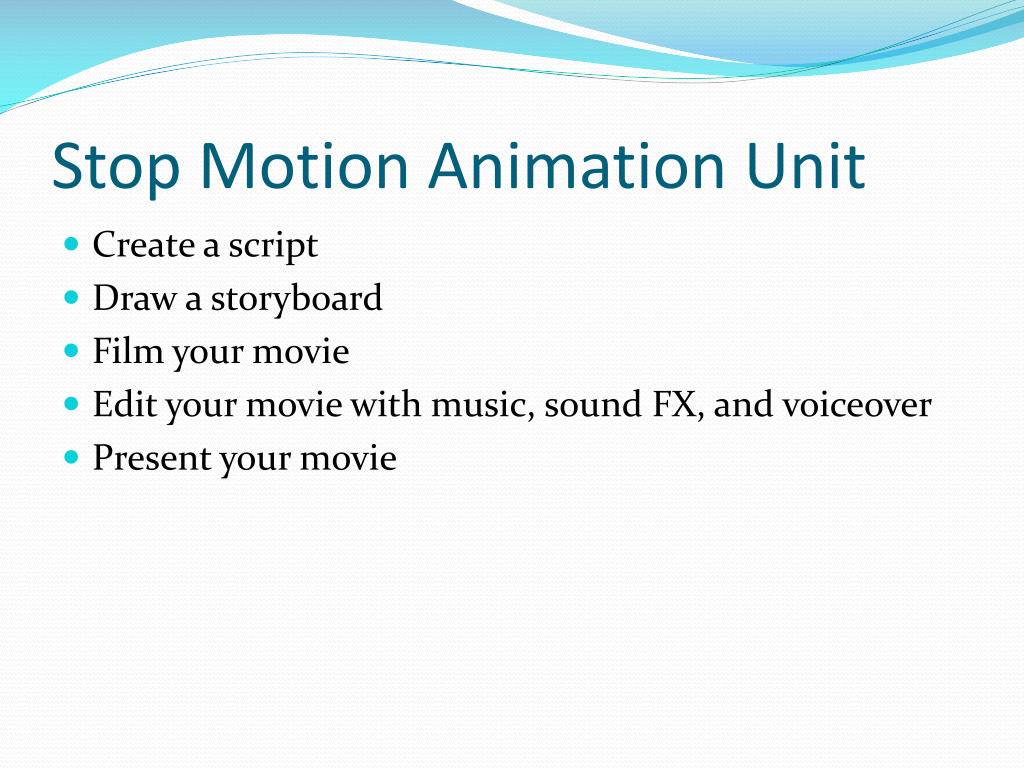 Stop Motion Animation Unit

- Create a script
- Draw a storyboard
- Film your movie
- Edit your movie with music, sound FX, and voiceover
- Present your movie